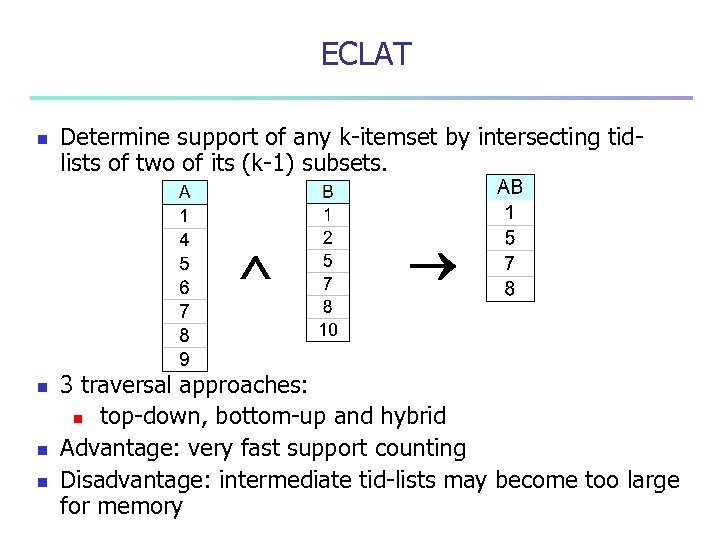 ECLAT

Determine support of any k-itemset by intersecting tid-lists of two of its (k-1) subsets.

| A |
|---|
| 1 |
| 4 |
| 5 |
| 6 |
| 7 |
| 8 |
| 9 |

$\wedge$

| B |
|---|
| 1 |
| 2 |
| 5 |
| 7 |
| 8 |
| 10 |

$\rightarrow$

| AB |
|---|
| 1 |
| 5 |
| 7 |
| 8 |

3 traversal approaches:
top-down, bottom-up and hybrid

Advantage: very fast support counting

Disadvantage: intermediate tid-lists may become too large for memory